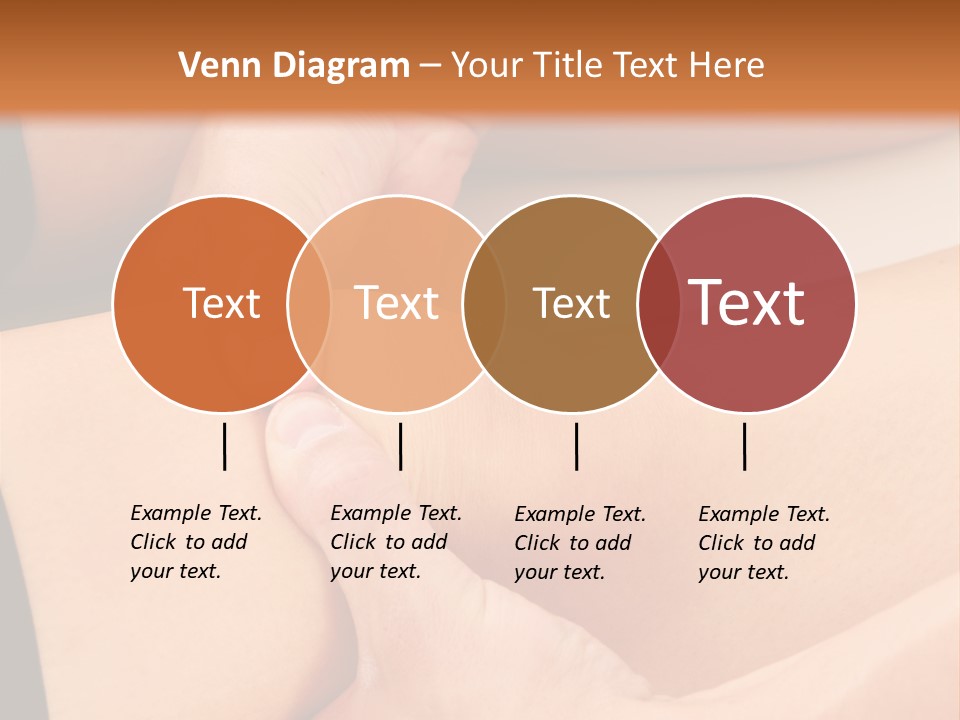 Venn Diagram – Your Title Text Here

Text

Text

Text

Text

Example Text. Click to add your text.

Example Text. Click to add your text.

Example Text. Click to add your text.

Example Text. Click to add your text.